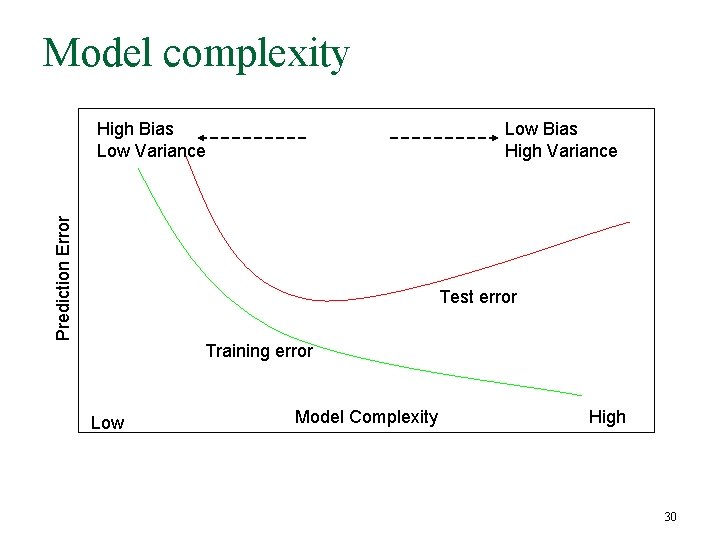 Model complexity

High Bias
Low Variance

Low Bias
High Variance

Prediction Error

Test error

Training error

Low

Model Complexity

High

30